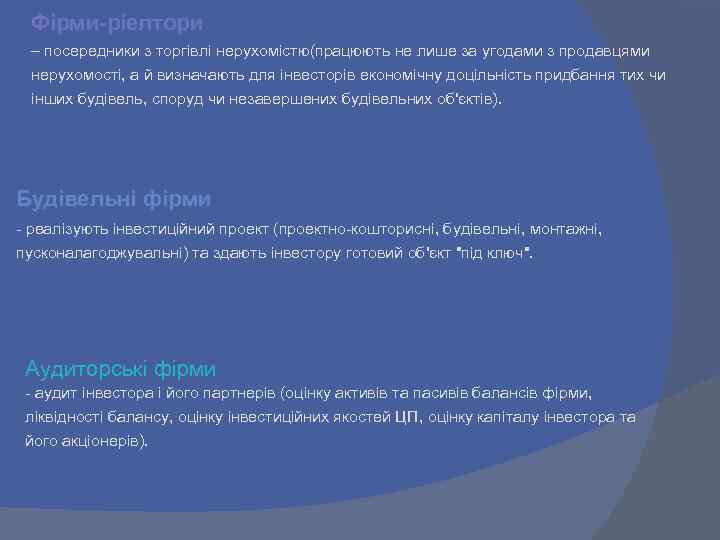 Фірми-ріелтори

– посередники з торгівлі нерухомістю(працюють не лише за угодами з продавцями нерухомості, а й визначають для інвесторів економічну доцільність придбання тих чи інших будівель, споруд чи незавершених будівельних об'єктів).

Будівельні фірми

- реалізують інвестиційний проект (проектно-кошторисні, будівельні, монтажні, пусконалагоджувальні) та здають інвестору готовий об'єкт "під ключ".

Аудиторські фірми

- аудит інвестора і його партнерів (оцінку активів та пасивів балансів фірми, ліквідності балансу, оцінку інвестиційних якостей ЦП, оцінку капіталу інвестора та його акціонерів).